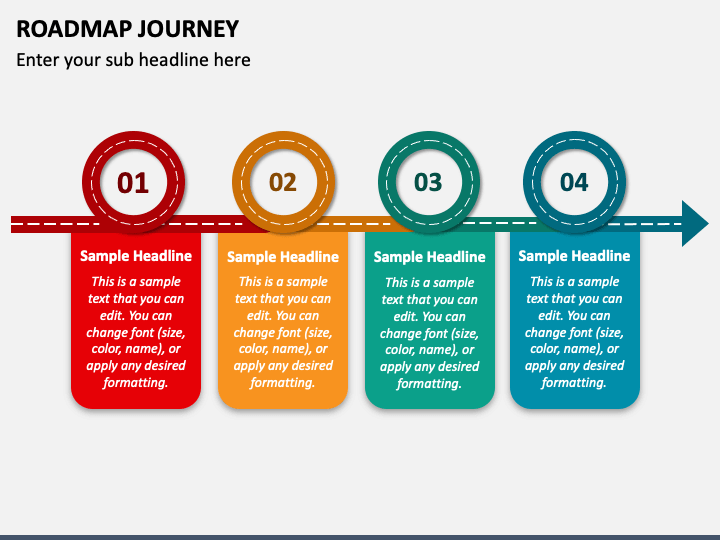 ROADMAP JOURNEY

Enter your sub headline here

01

Sample Headline

This is a sample text that you can edit. You can change font (size, color, name), or apply any desired formatting.

02

Sample Headline

This is a sample text that you can edit. You can change font (size, color, name), or apply any desired formatting.

03

Sample Headline

This is a sample text that you can edit. You can change font (size, color, name), or apply any desired formatting.

04

Sample Headline

This is a sample text that you can edit. You can change font (size, color, name), or apply any desired formatting.